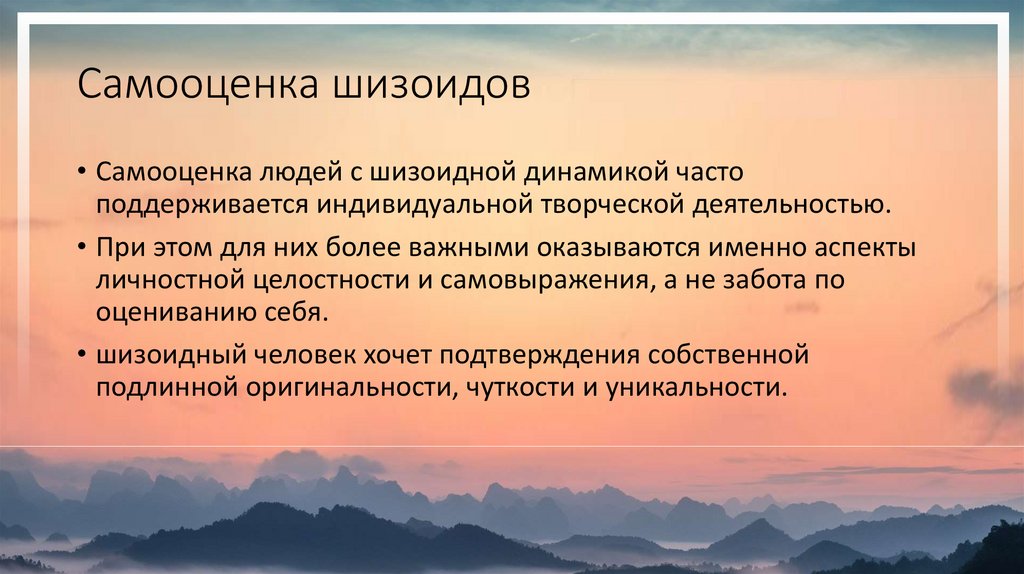 Самооценка шизоидов

• Самооценка людей с шизоидной динамикой часто поддерживается индивидуальной творческой деятельностью.

• При этом для них более важными оказываются именно аспекты личностной целостности и самовыражения, а не забота по оцениванию себя.

• шизоидный человек хочет подтверждения собственной подлинной оригинальности, чуткости и уникальности.